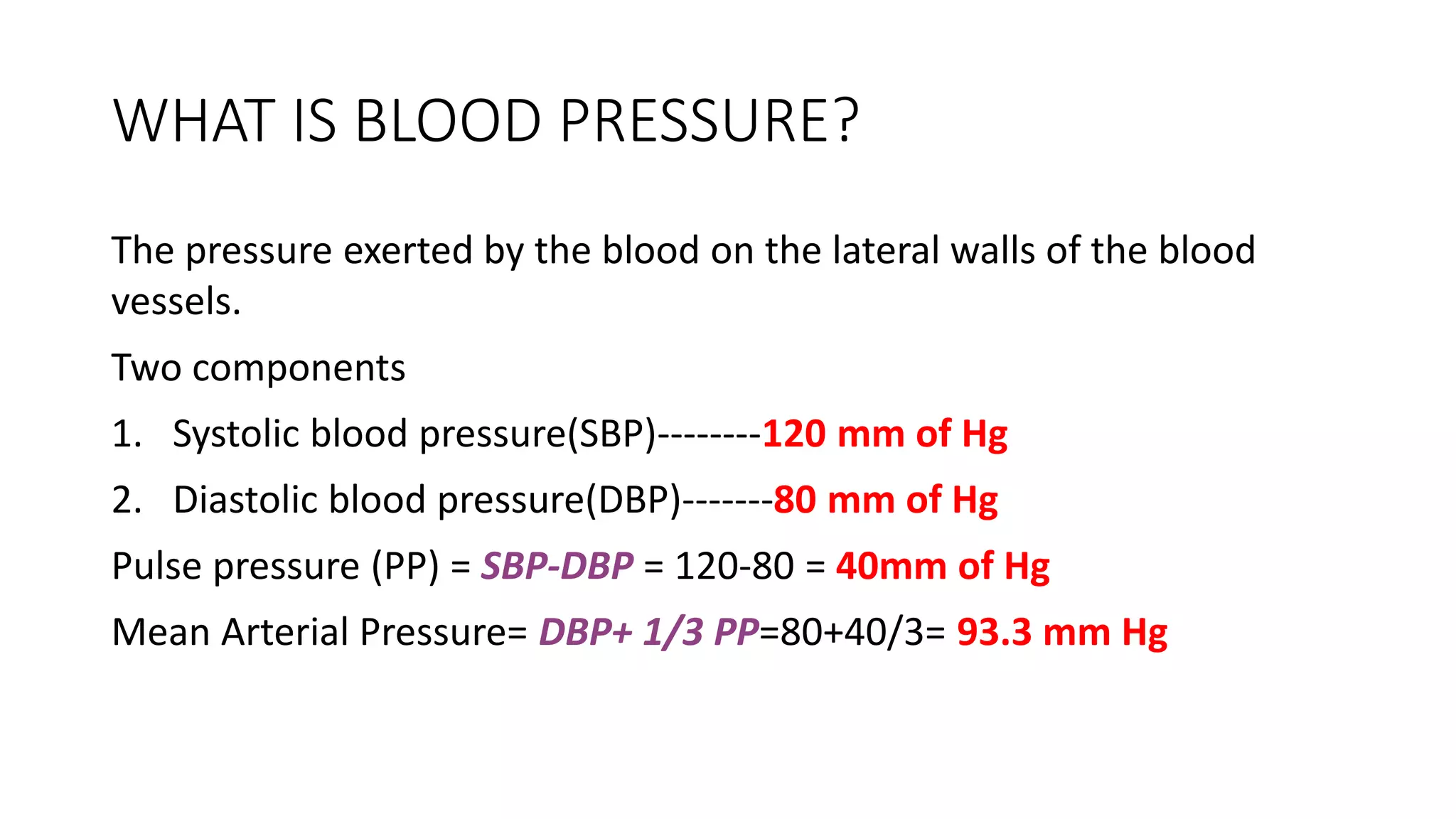 WHAT IS BLOOD PRESSURE?

The pressure exerted by the blood on the lateral walls of the blood vessels.

Two components

1. Systolic blood pressure(SBP)--------120 mm of Hg

2. Diastolic blood pressure(DBP)-------80 mm of Hg

Pulse pressure (PP) = SBP-DBP = 120-80 = 40mm of Hg

Mean Arterial Pressure= DBP+ 1/3 PP=80+40/3= 93.3 mm Hg